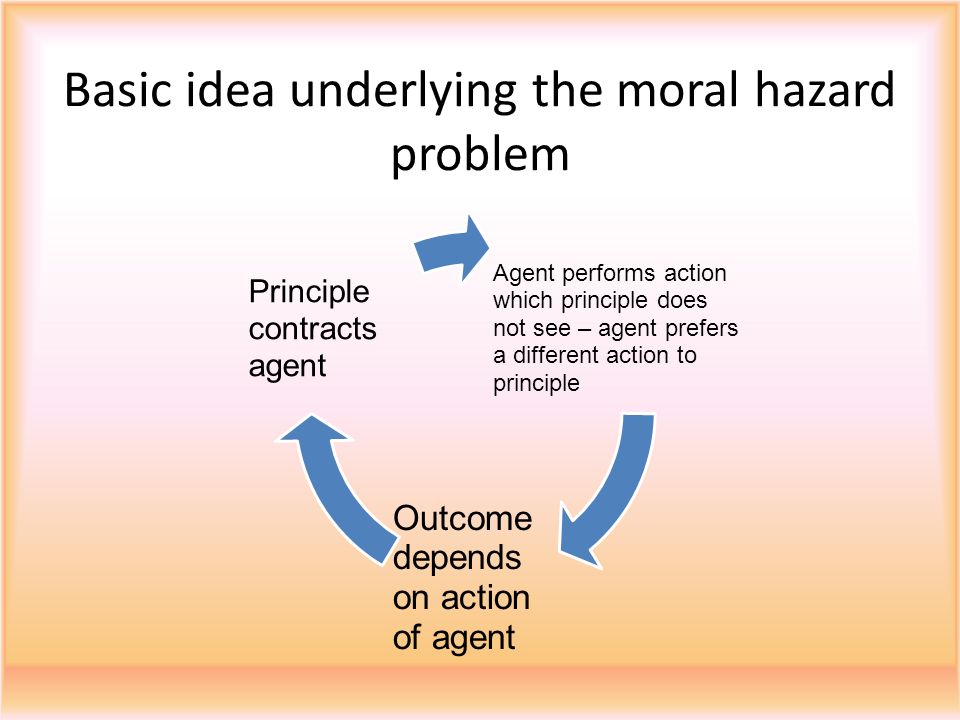 Basic idea underlying the moral hazard problem

Principle contracts agent

Agent performs action which principle does not see – agent prefers a different action to principle

Outcome depends on action of agent